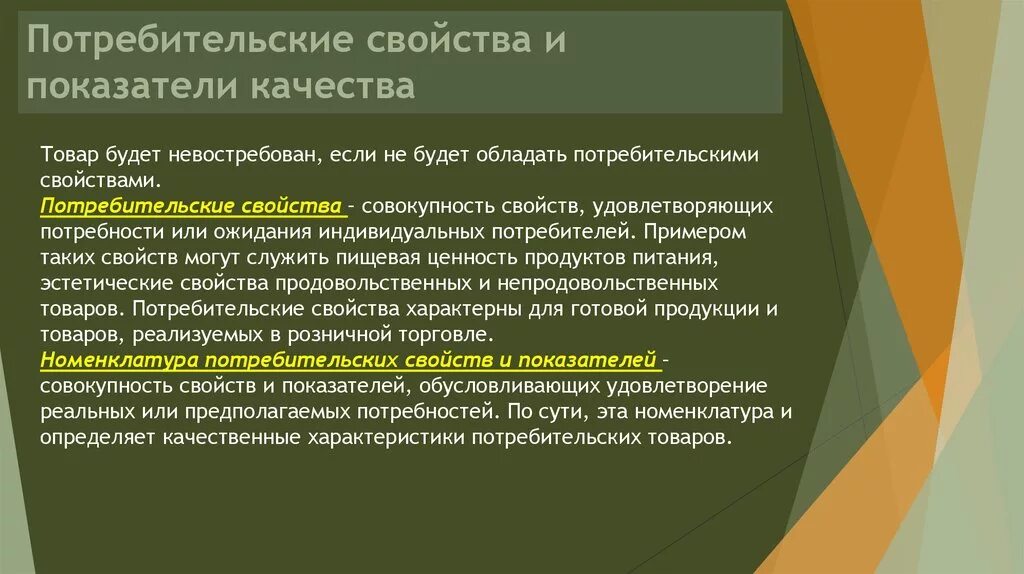 Потребительские свойства и показатели качества

Товар будет невостребован, если не будет обладать потребительскими свойствами.
Потребительские свойства – совокупность свойств, удовлетворяющих потребности или ожидания индивидуальных потребителей. Примером таких свойств могут служить пищевая ценность продуктов питания, эстетические свойства продовольственных и непродовольственных товаров. Потребительские свойства характерны для готовой продукции и товаров, реализуемых в розничной торговле.
Номенклатура потребительских свойств и показателей – совокупность свойств и показателей, обусловливающих удовлетворение реальных или предполагаемых потребностей. По сути, эта номенклатура и определяет качественные характеристики потребительских товаров.